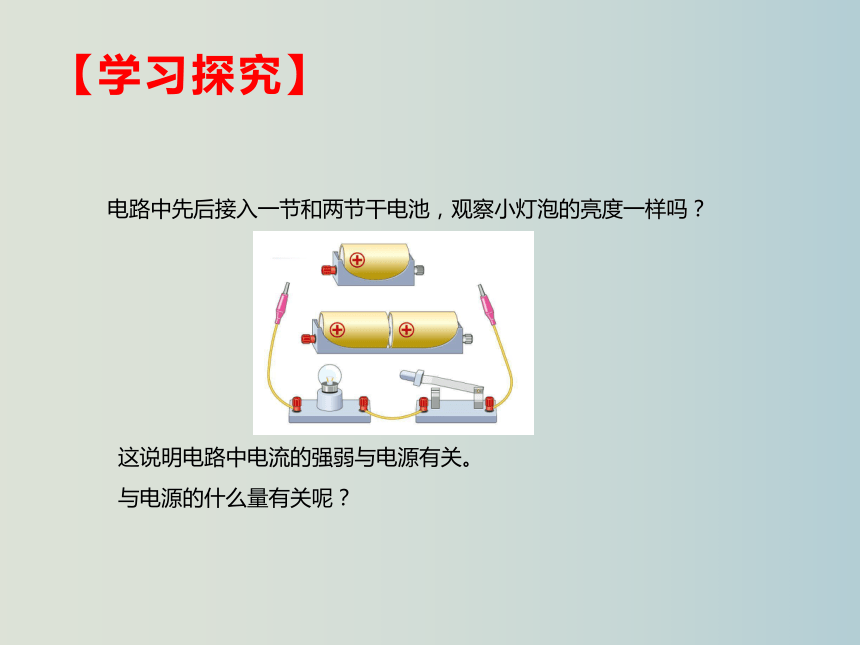 【学习探究】

电路中先后接入一节和两节干电池，观察小灯泡的亮度一样吗？

这说明电路中电流的强弱与电源有关。

与电源的什么量有关呢？